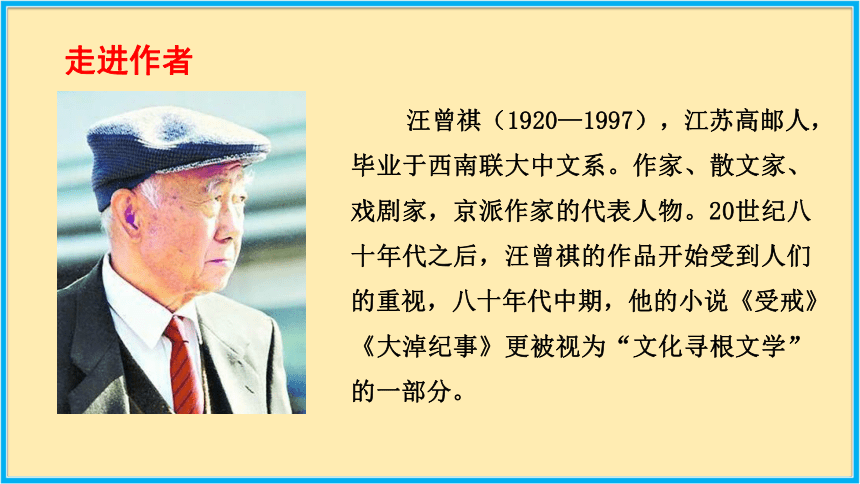 走进作者

汪曾祺（1920—1997），江苏高邮人，毕业于西南联大中文系。作家、散文家、戏剧家，京派作家的代表人物。20世纪八十年代之后，汪曾祺的作品开始受到人们的重视，八十年代中期，他的小说《受戒》《大淖纪事》更被视为“文化寻根文学”的一部分。